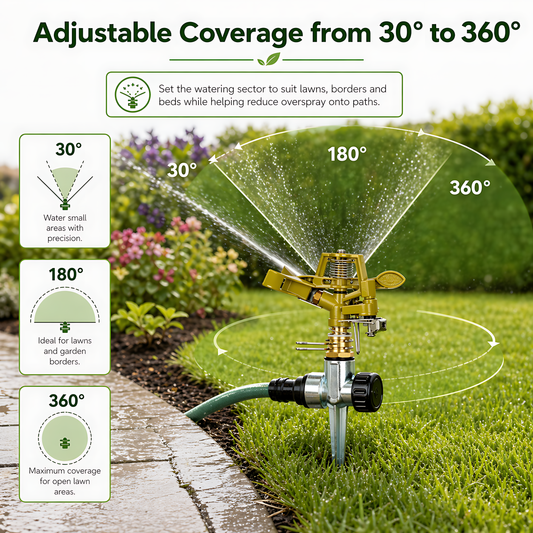 Adjustable Coverage from 30° to 360°

Set the watering sector to suit lawns, borders and beds while helping reduce overspray onto paths.

30°

Water small areas with precision.

180°

Ideal for lawns and garden borders.

360°

Maximum coverage for open lawn areas.

30°

180°

360°